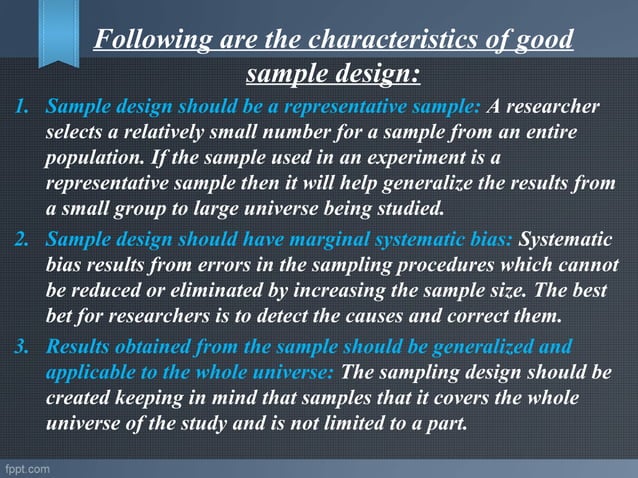 Following are the characteristics of good sample design:

1. Sample design should be a representative sample: A researcher selects a relatively small number for a sample from an entire population. If the sample used in an experiment is a representative sample then it will help generalize the results from a small group to large universe being studied.

2. Sample design should have marginal systematic bias: Systematic bias results from errors in the sampling procedures which cannot be reduced or eliminated by increasing the sample size. The best bet for researchers is to detect the causes and correct them.

3. Results obtained from the sample should be generalized and applicable to the whole universe: The sampling design should be created keeping in mind that samples that it covers the whole universe of the study and is not limited to a part.

fppt.com